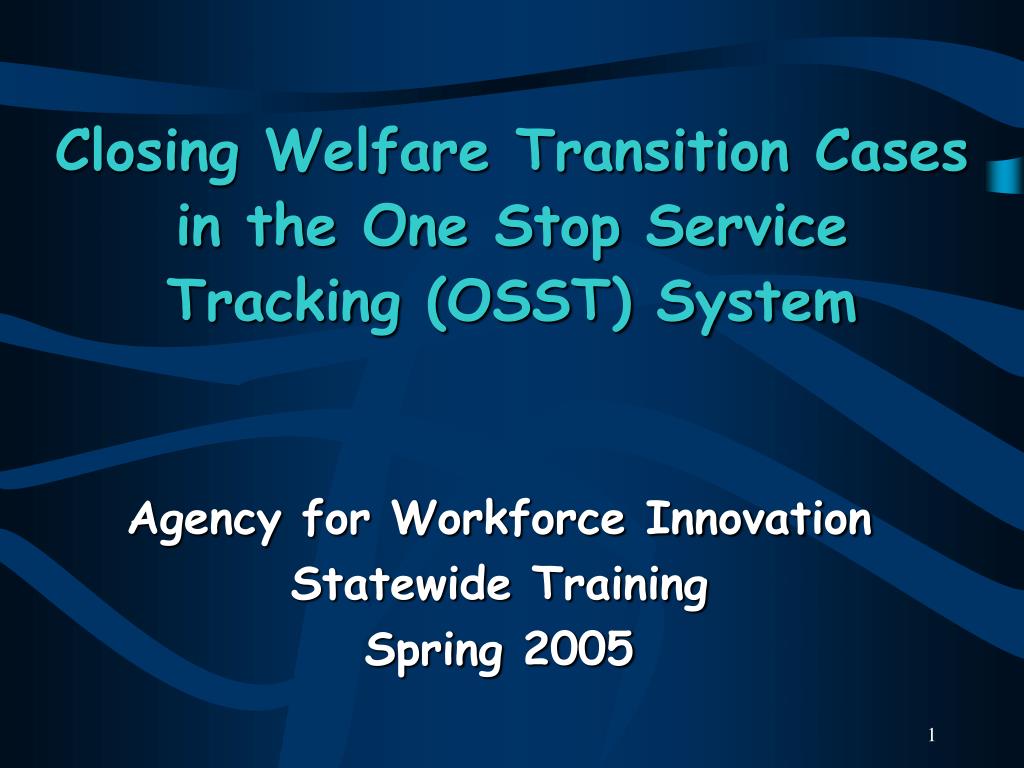 Closing Welfare Transition Cases in the One Stop Service Tracking (OSST) System

Agency for Workforce Innovation
Statewide Training
Spring 2005

1